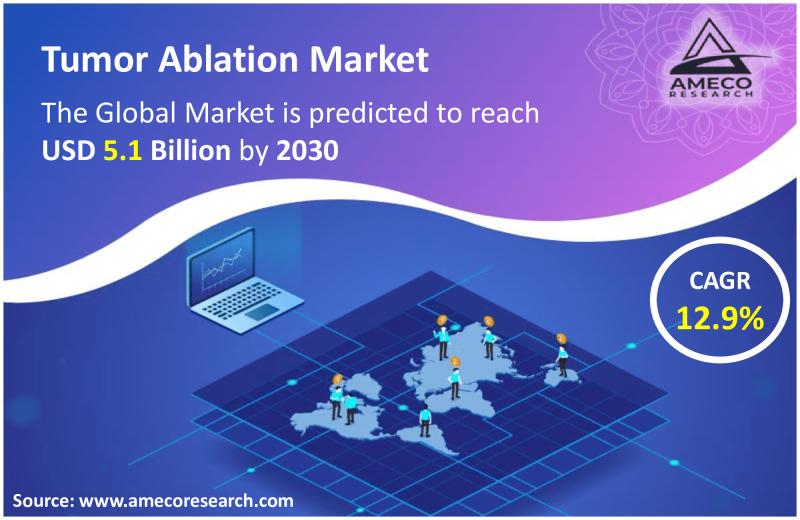 Tumor Ablation Market

The Global Market is predicted to reach USD 5.1 Billion by 2030

AMECO RESEARCH

CAGR 12.9%

Source: www.amecoresearch.com